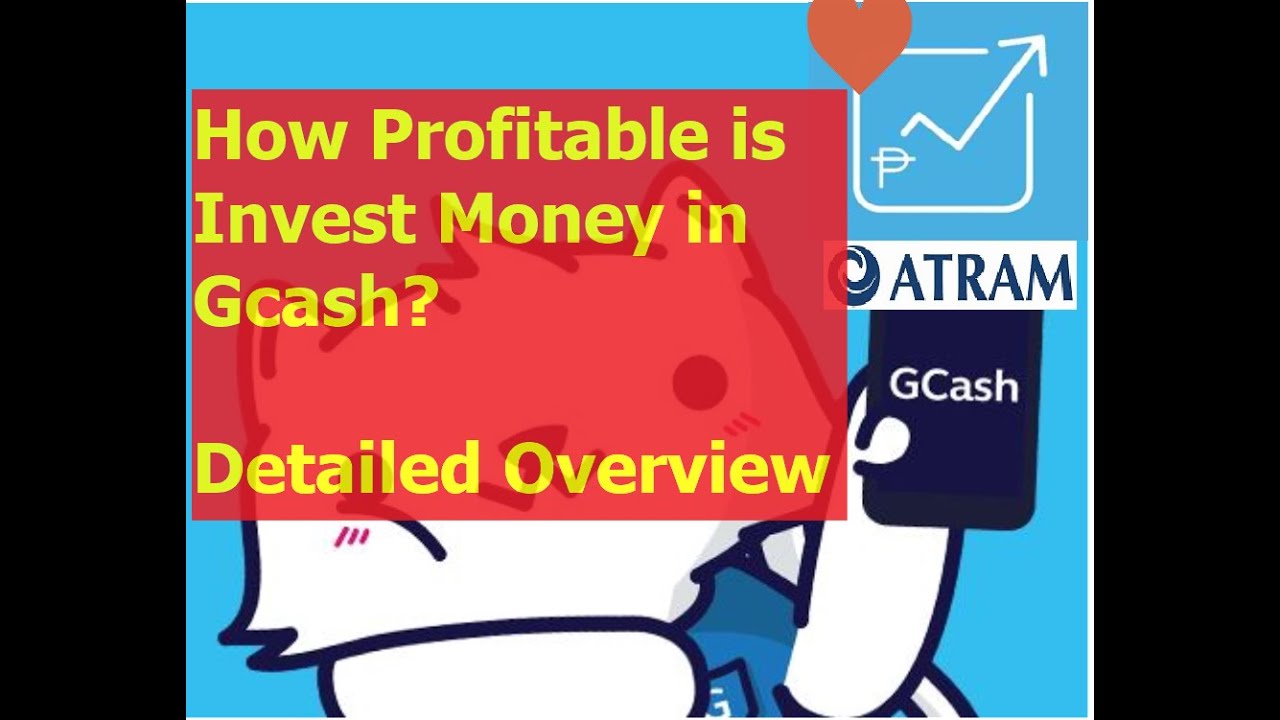 How Profitable is Invest Money in Gcash?

Detailed Overview

₱

ATRAM

GCash